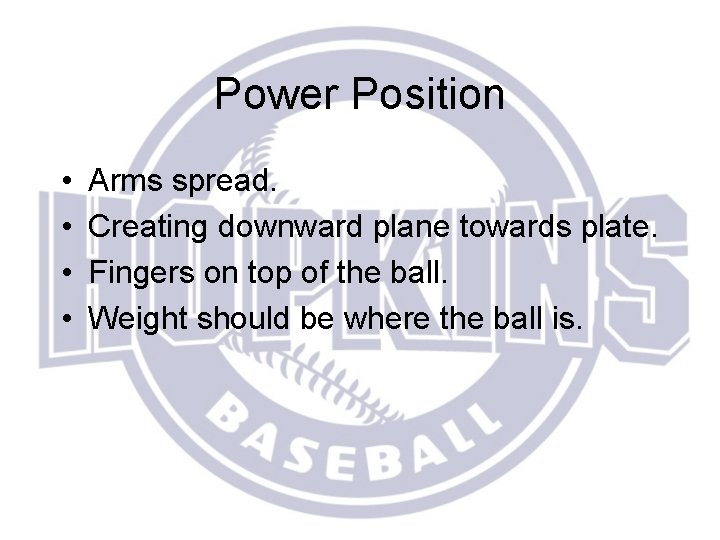 Power Position

• Arms spread.
• Creating downward plane towards plate.
• Fingers on top of the ball.
• Weight should be where the ball is.

HOPKINS
BASEBALL